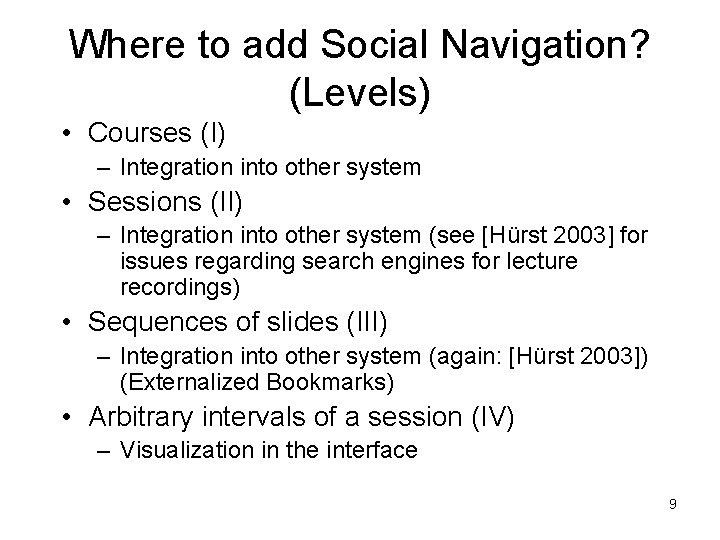 Where to add Social Navigation? (Levels)

• Courses (I)
– Integration into other system
• Sessions (II)
– Integration into other system (see [Hürst 2003] for issues regarding search engines for lecture recordings)
• Sequences of slides (III)
– Integration into other system (again: [Hürst 2003]) (Externalized Bookmarks)
• Arbitrary intervals of a session (IV)
– Visualization in the interface

9